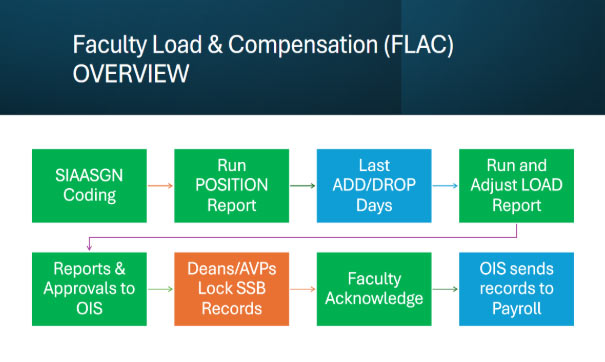 Faculty Load & Compensation (FLAC) OVERVIEW

SIAASGN Coding

Run POSITION Report

Last ADD/DROP Days

Run and Adjust LOAD Report

Reports & Approvals to OIS

Deans/AVPs Lock SSB Records

Faculty Acknowledge

OIS sends records to Payroll